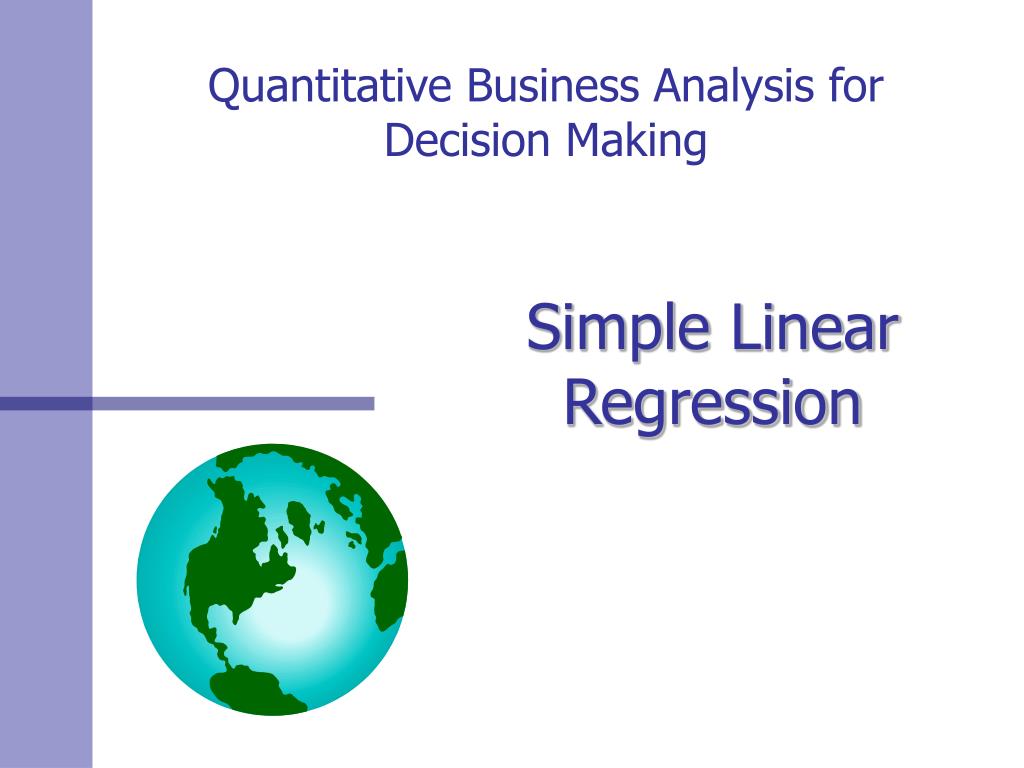 Quantitative Business Analysis for Decision Making

Simple Linear Regression